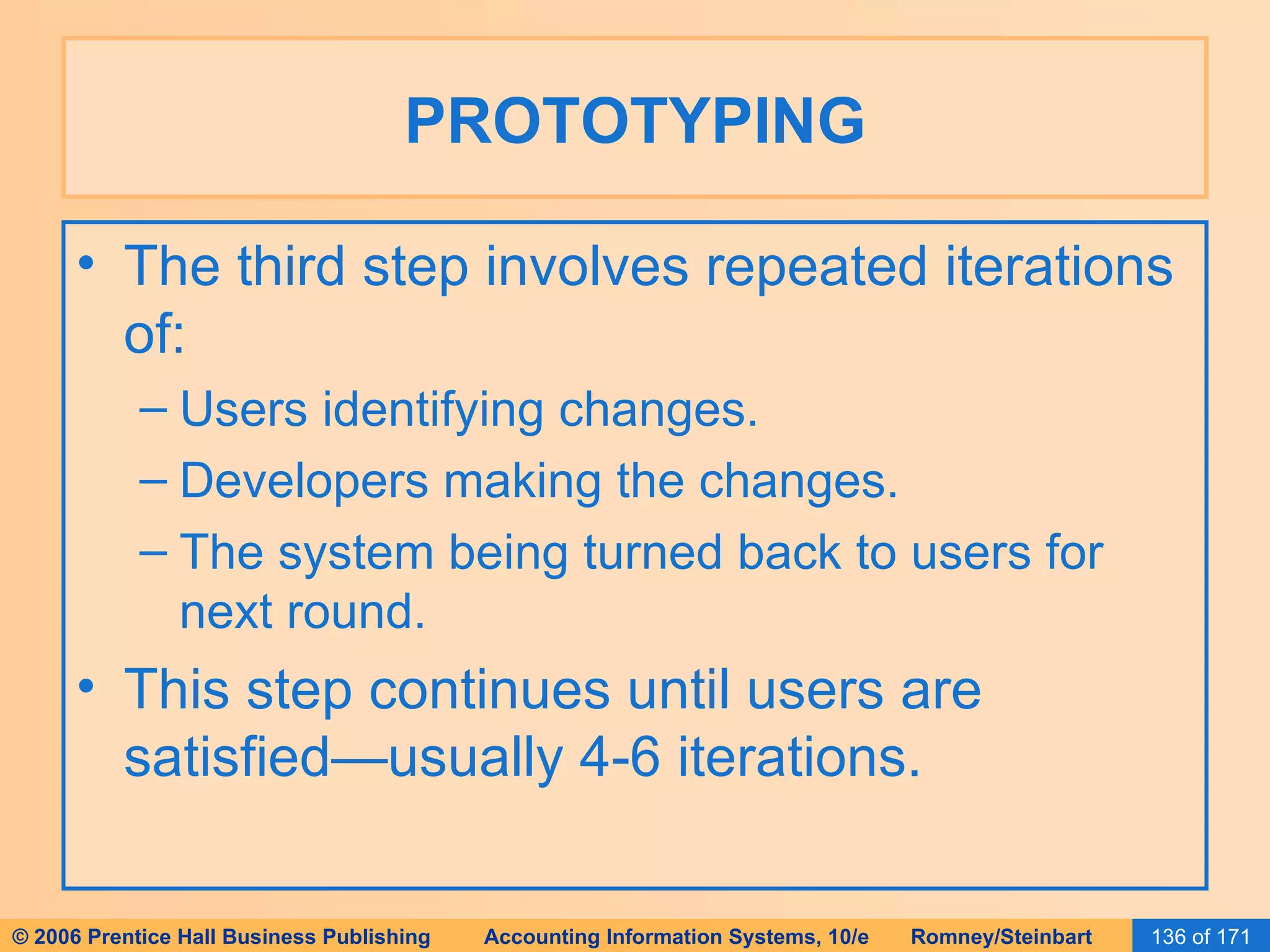 PROTOTYPING

• The third step involves repeated iterations of:
– Users identifying changes.
– Developers making the changes.
– The system being turned back to users for next round.
• This step continues until users are satisfied—usually 4-6 iterations.

© 2006 Prentice Hall Business Publishing Accounting Information Systems, 10/e Romney/Steinbart 136 of 171